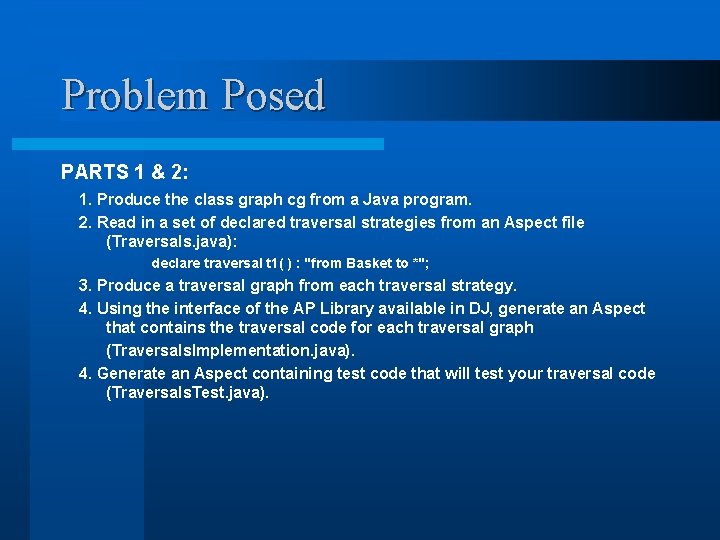 Problem Posed

PARTS 1 & 2:

1. Produce the class graph cg from a Java program.

2. Read in a set of declared traversal strategies from an Aspect file (Traversals.java):

declare traversal t1( ) : "from Basket to *";

3. Produce a traversal graph from each traversal strategy.

4. Using the interface of the AP Library available in DJ, generate an Aspect that contains the traversal code for each traversal graph (TraversalsImplementation.java).

4. Generate an Aspect containing test code that will test your traversal code (TraversalsTest.java).